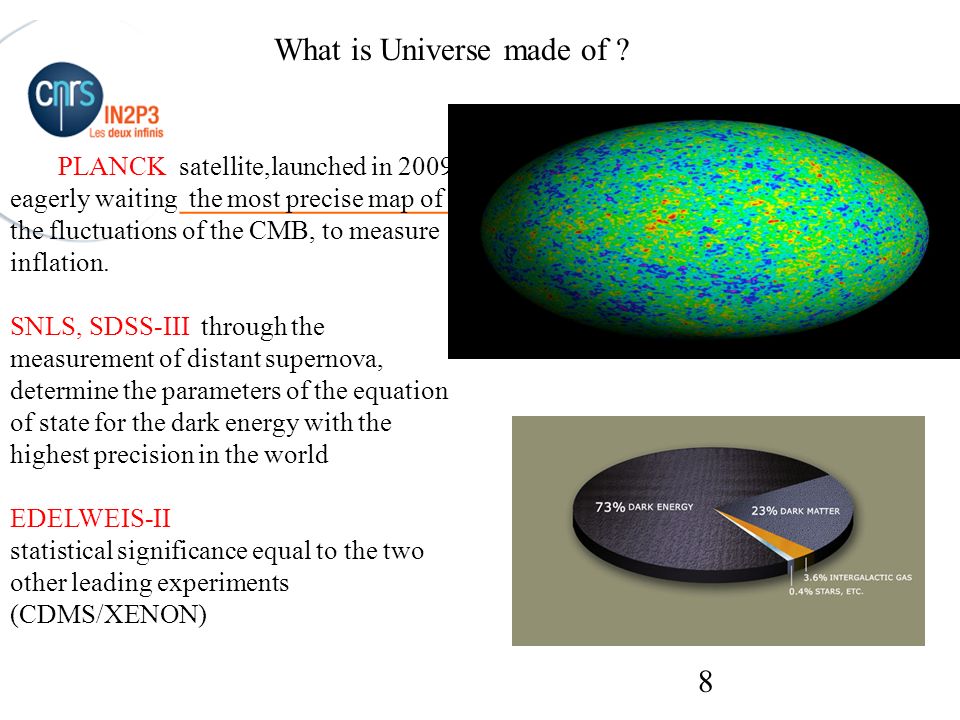 What is Universe made of ?

cnrs
IN2P3
Les deux infinis

PLANCK satellite,launched in 2009 eagerly waiting the most precise map of the fluctuations of the CMB, to measure inflation.

SNLS, SDSS-III through the measurement of distant supernova, determine the parameters of the equation of state for the dark energy with the highest precision in the world

EDELWEIS-II
statistical significance equal to the two other leading experiments (CDMS/XENON)

73% DARK ENERGY
23% DARK MATTER
3.6% INTERGALACTIC GAS
0.4% STARS, ETC.

8